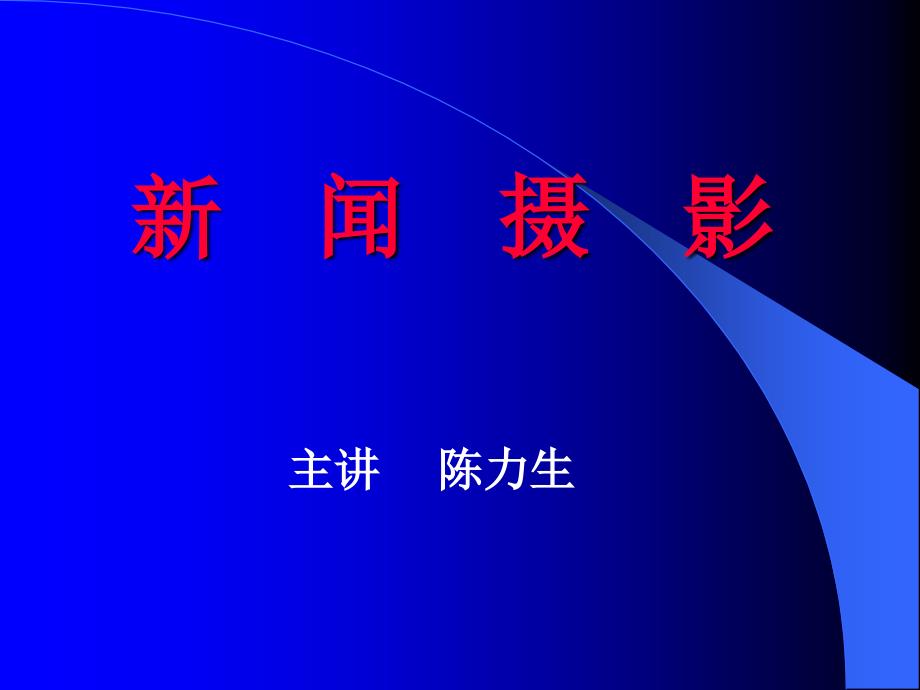 新 闻 摄 影

主讲 陈力生